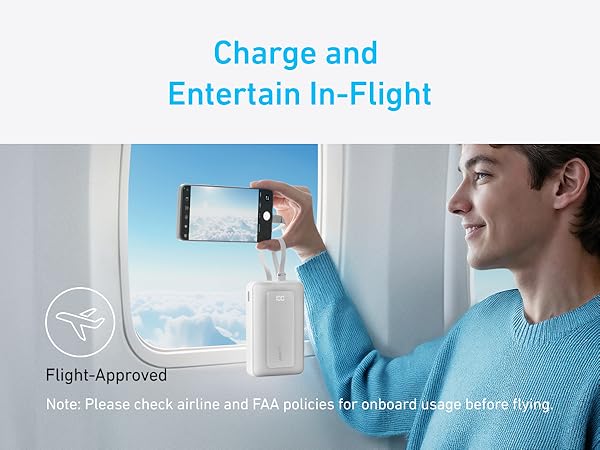 Charge and Entertain In-Flight

Flight-Approved

Note: Please check airline and FAA policies for onboard usage before flying.